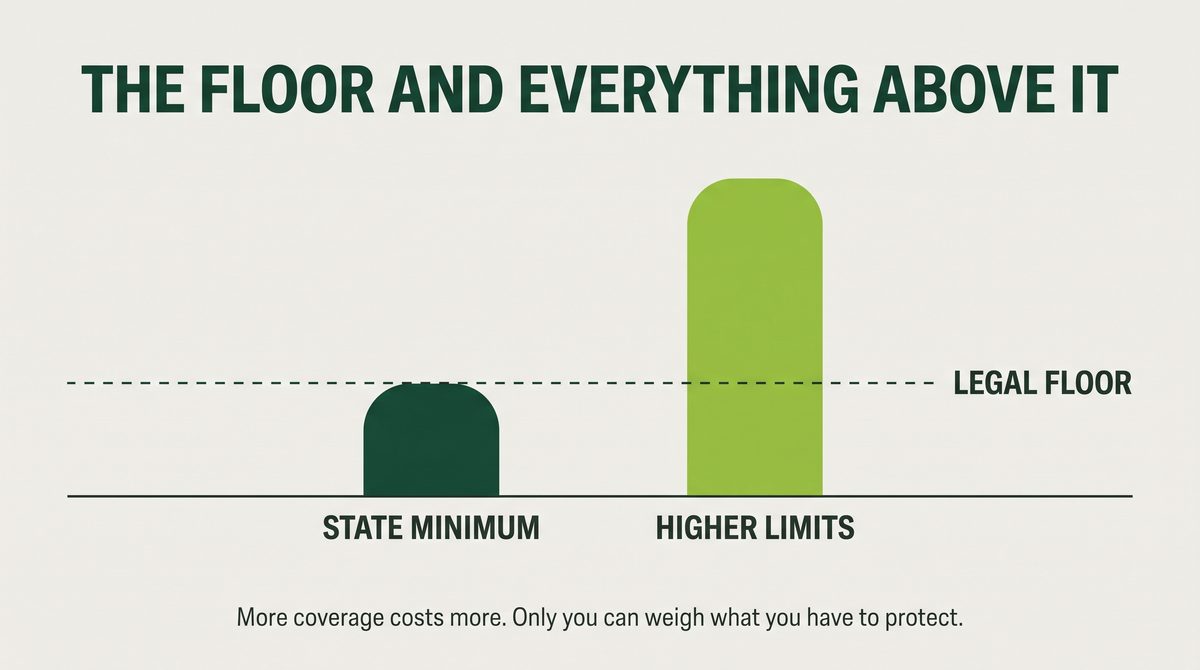 THE FLOOR AND EVERYTHING ABOVE IT

LEGAL FLOOR

STATE MINIMUM

HIGHER LIMITS

More coverage costs more. Only you can weigh what you have to protect.